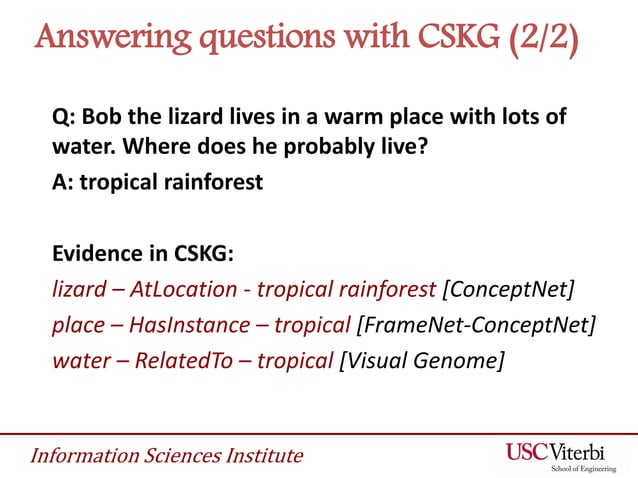 Answering questions with CSKG (2/2)

Q: Bob the lizard lives in a warm place with lots of water. Where does he probably live?

A: tropical rainforest

Evidence in CSKG:

lizard – AtLocation - tropical rainforest [ConceptNet]

place – HasInstance – tropical [FrameNet-ConceptNet]

water – RelatedTo – tropical [Visual Genome]

Information Sciences Institute

USC Viterbi
School of Engineering